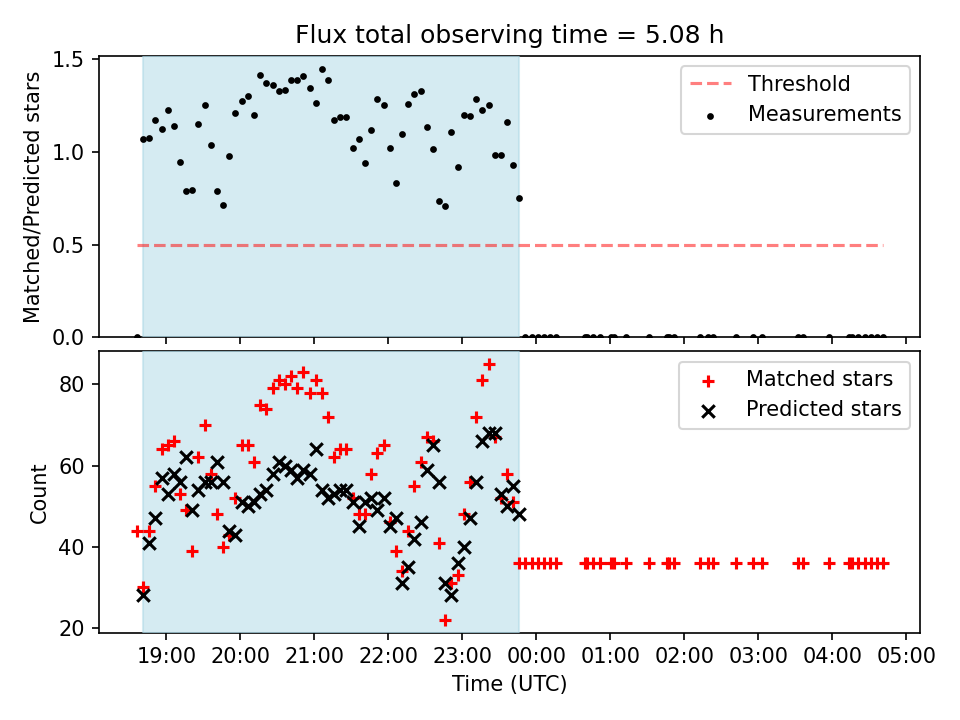 Flux total observing time = 5.08 h

Matched/Predicted stars

1.5
1.0
0.5
0.0

Threshold
Measurements

Count

80
60
40
20

Matched stars
Predicted stars

19:00 20:00 21:00 22:00 23:00 00:00 01:00 02:00 03:00 04:00 05:00

Time (UTC)